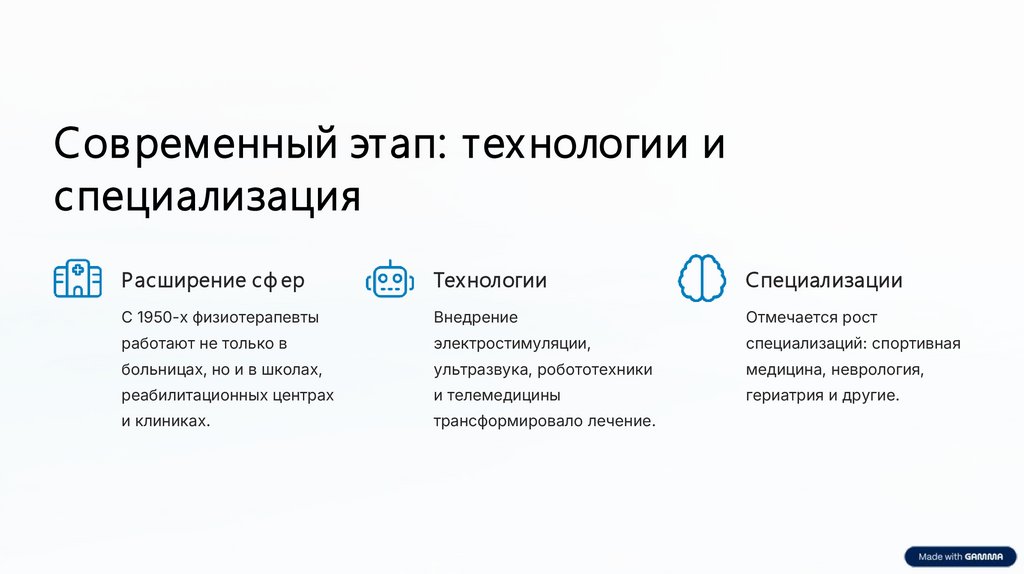 Современный этап: технологии и специализация

Расширение сфер

С 1950-х физиотерапевты работают не только в больницах, но и в школах, реабилитационных центрах и клиниках.

Технологии

Внедрение электростимуляции, ультразвука, робототехники и телемедицины трансформировало лечение.

Специализации

Отмечается рост специализаций: спортивная медицина, неврология, гериатрия и другие.

Made with GAMMA